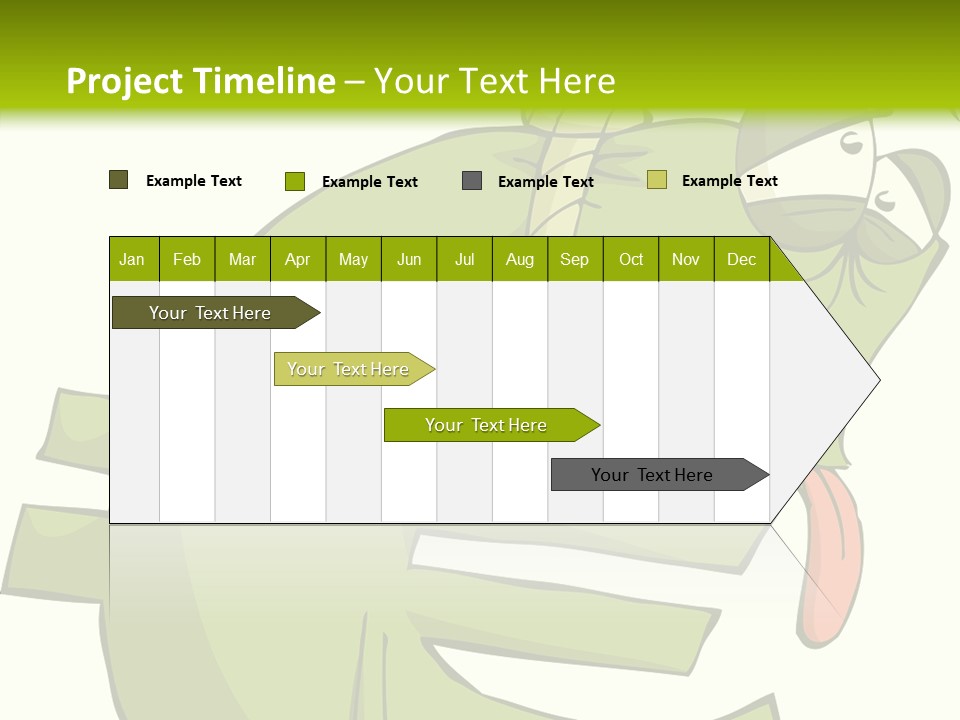 Project Timeline – Your Text Here

Example Text
Example Text
Example Text
Example Text

| Jan | Feb | Mar | Apr | May | Jun | Jul | Aug | Sep | Oct | Nov | Dec |
|---|---|---|---|---|---|---|---|---|---|---|---|

Your Text Here

Your Text Here

Your Text Here

Your Text Here